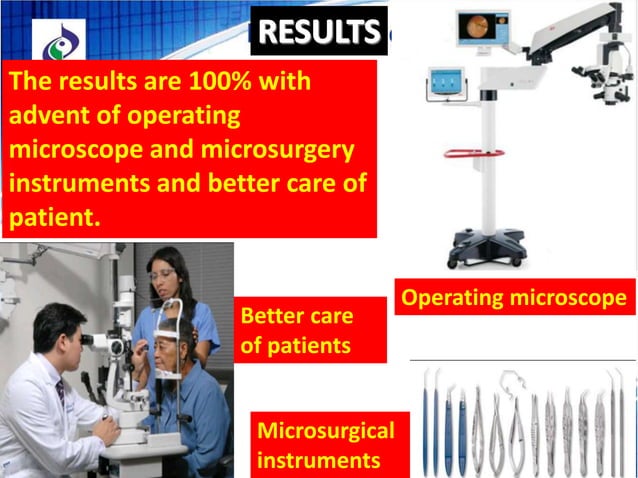 RESULTS

The results are 100% with advent of operating microscope and microsurgery instruments and better care of patient.

Operating microscope

Better care of patients

Microsurgical instruments